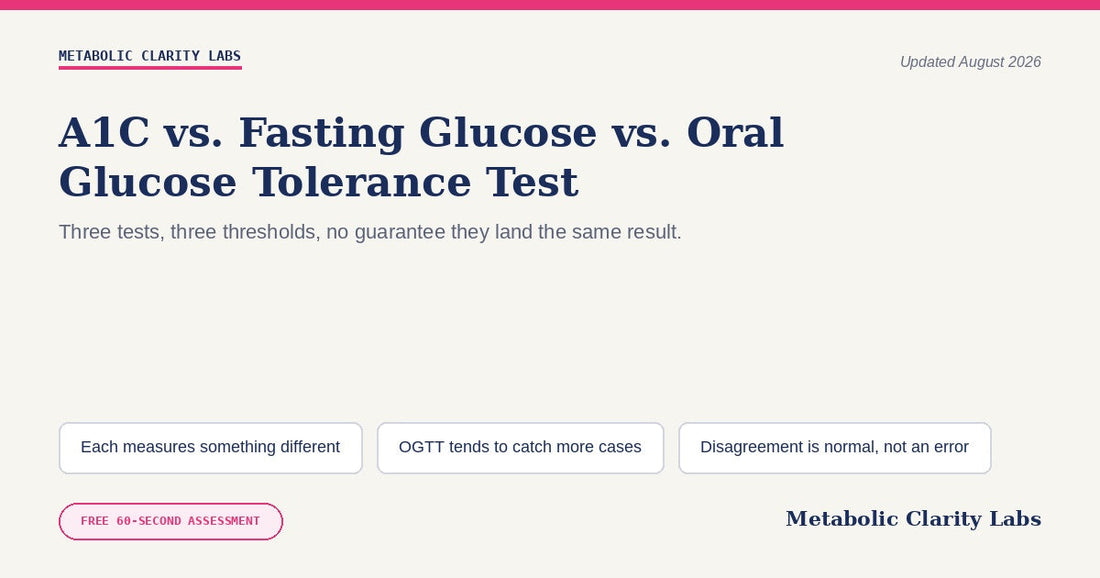 METABOLIC CLARITY LABS

Updated August 2026

A1C vs. Fasting Glucose vs. Oral Glucose Tolerance Test

Three tests, three thresholds, no guarantee they land the same result.

Each measures something different

OGTT tends to catch more cases

Disagreement is normal, not an error

FREE 60-SECOND ASSESSMENT

Metabolic Clarity Labs